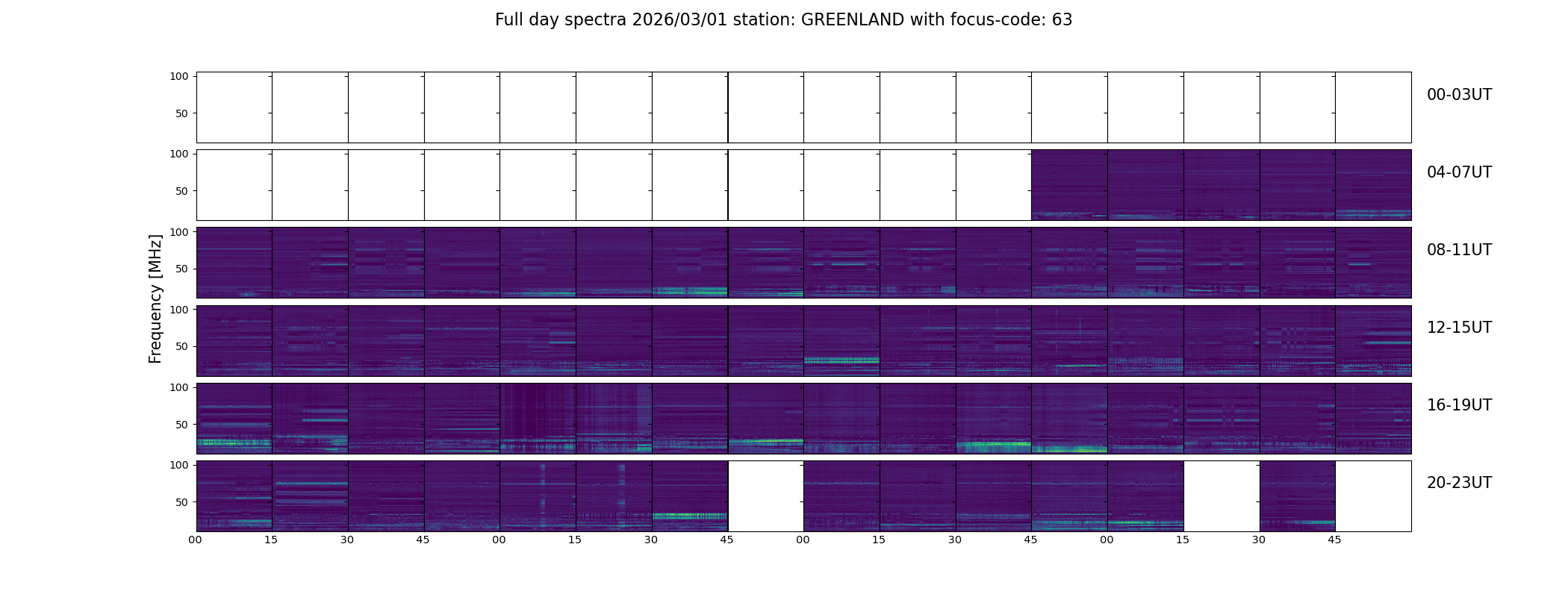 Full day spectra 2026/03/01 station: GREENLAND with focus-code: 63

Frequency [MHz]

100
50
00-03UT

100
50
04-07UT

100
50
08-11UT

100
50
12-15UT

100
50
16-19UT

100
50
20-23UT

00 15 30 45 00 15 30 45 00 15 30 45 00 15 30 45